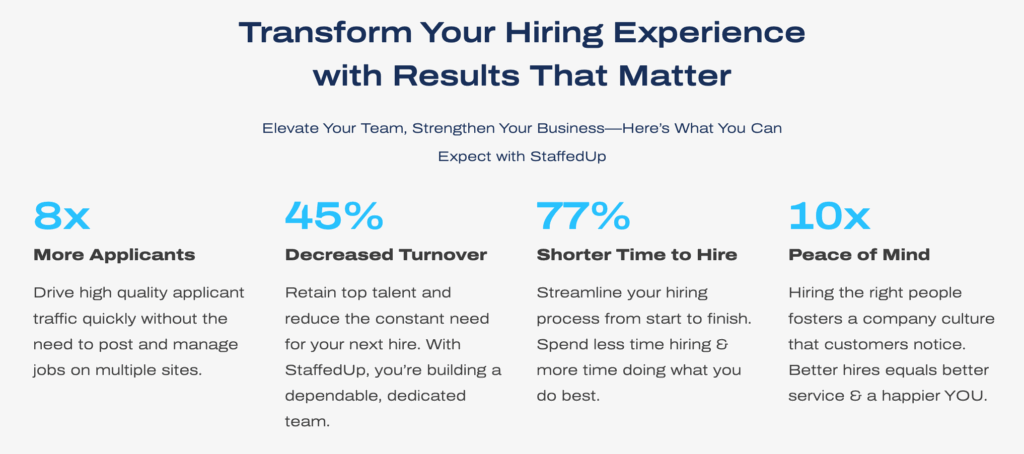 Transform Your Hiring Experience with Results That Matter

Elevate Your Team, Strengthen Your Business—Here's What You Can Expect with StaffedUp

8x

More Applicants

Drive high quality applicant traffic quickly without the need to post and manage jobs on multiple sites.

45%

Decreased Turnover

Retain top talent and reduce the constant need for your next hire. With StaffedUp, you're building a dependable, dedicated team.

77%

Shorter Time to Hire

Streamline your hiring process from start to finish. Spend less time hiring & more time doing what you do best.

10x

Peace of Mind

Hiring the right people fosters a company culture that customers notice. Better hires equals better service & a happier YOU.